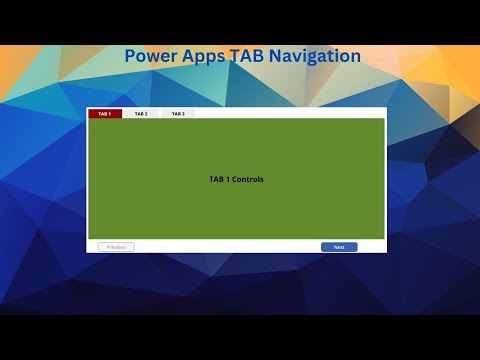 Power Apps TAB Navigation

TAB 1 TAB 2 TAB 3

TAB 1 Controls

Previous

Next